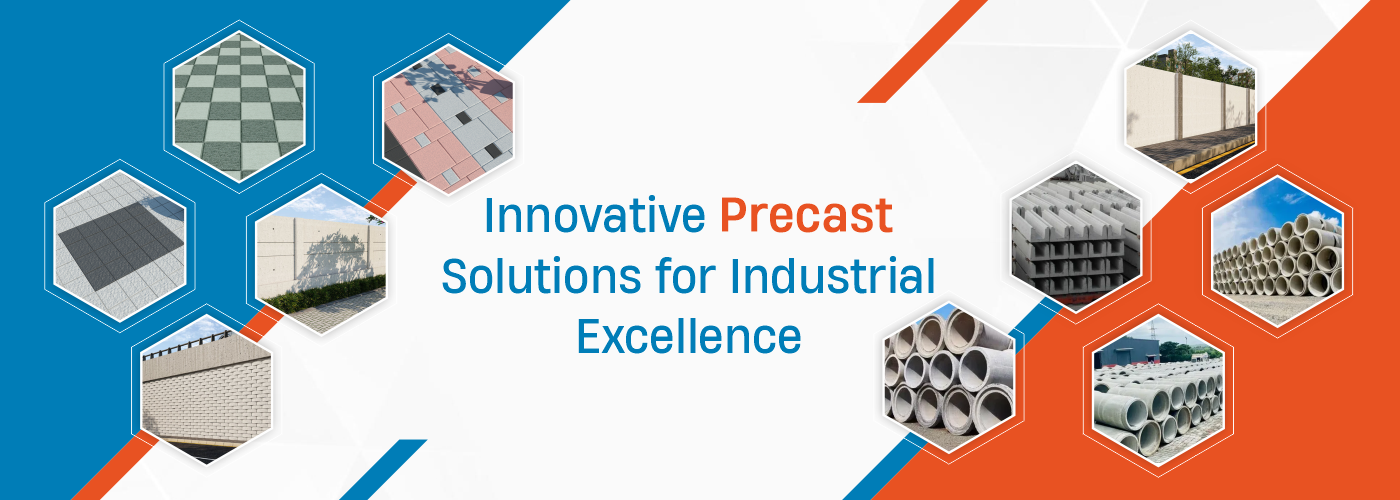 Innovative Precast Solutions for Industrial Excellence